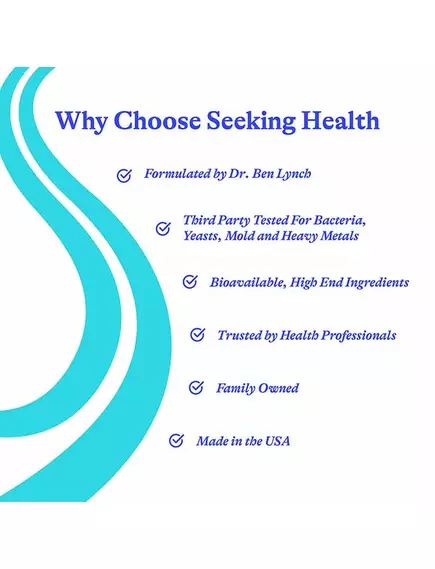 Why Choose Seeking Health

Formulated by Dr. Ben Lynch

Third Party Tested For Bacteria, Yeasts, Mold and Heavy Metals

Bioavailable, High End Ingredients

Trusted by Health Professionals

Family Owned

Made in the USA